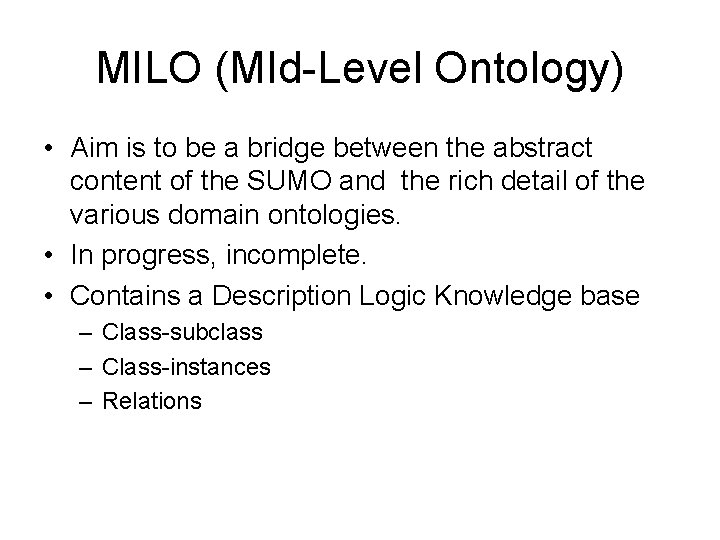 MILO (MId-Level Ontology)

• Aim is to be a bridge between the abstract content of the SUMO and the rich detail of the various domain ontologies.
• In progress, incomplete.
• Contains a Description Logic Knowledge base
– Class-subclass
– Class-instances
– Relations